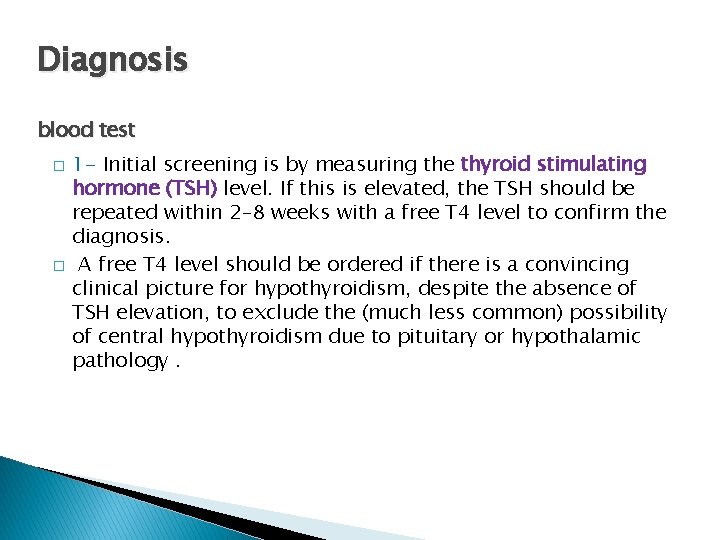 Diagnosis

blood test

□ 1- Initial screening is by measuring the thyroid stimulating hormone (TSH) level. If this is elevated, the TSH should be repeated within 2-8 weeks with a free T4 level to confirm the diagnosis.

□ A free T4 level should be ordered if there is a convincing clinical picture for hypothyroidism, despite the absence of TSH elevation, to exclude the (much less common) possibility of central hypothyroidism due to pituitary or hypothalamic pathology .